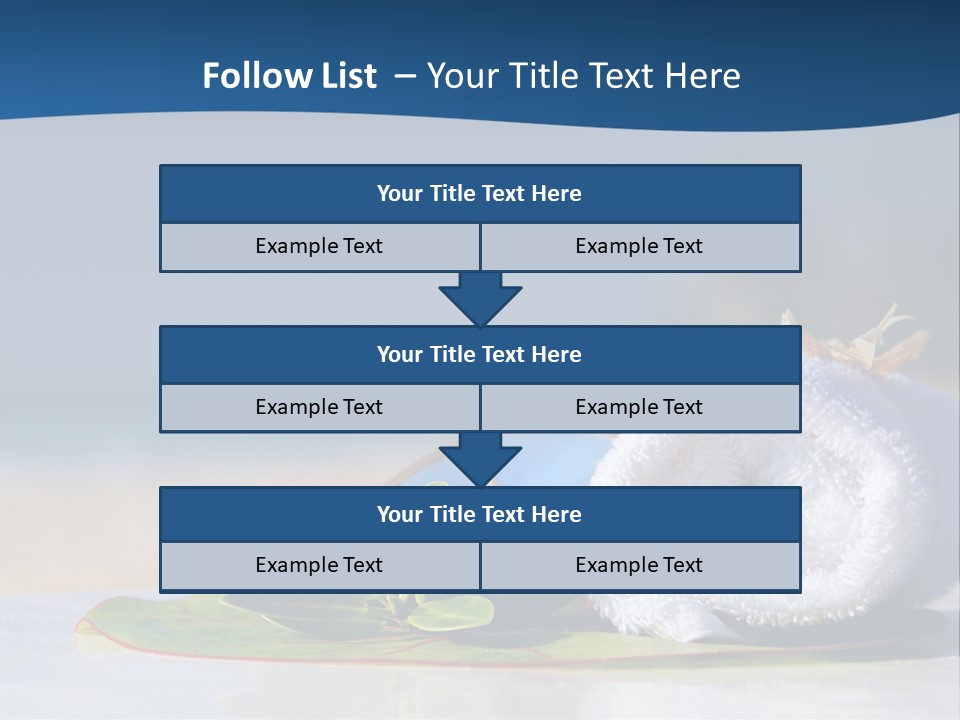 Follow List – Your Title Text Here

Your Title Text Here

Example Text

Example Text

Your Title Text Here

Example Text

Example Text

Your Title Text Here

Example Text

Example Text